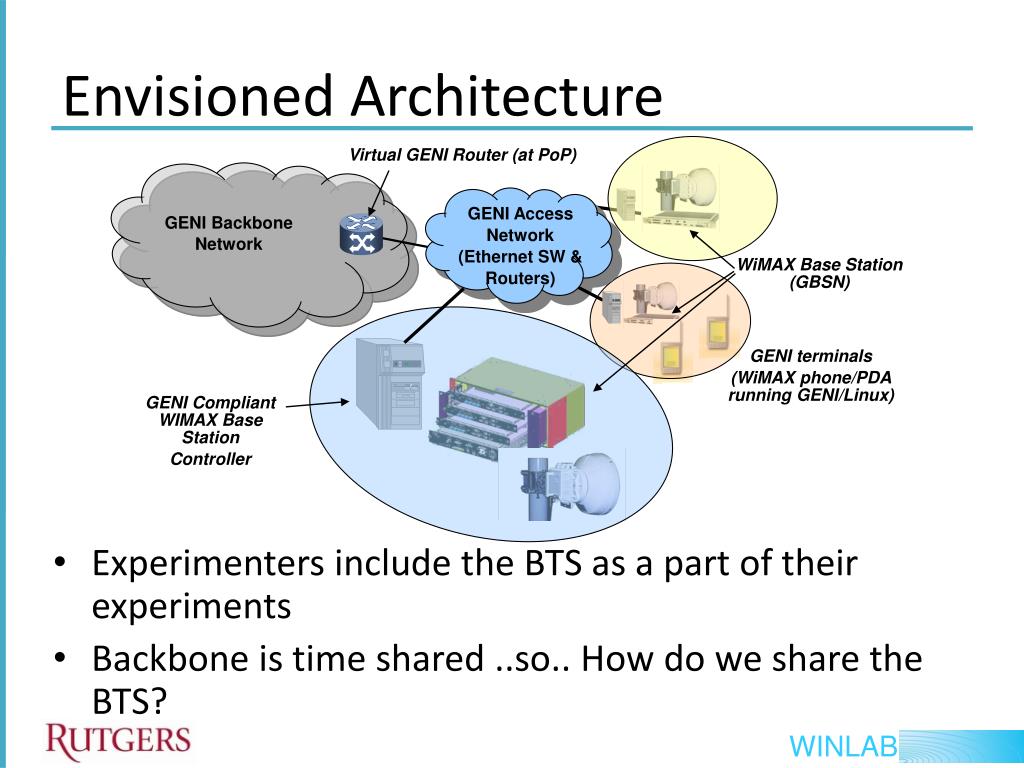 Envisioned Architecture

Virtual GENI Router (at PoP)

GENI Backbone Network

GENI Access Network (Ethernet SW & Routers)

WiMAX Base Station (GBSN)

GENI terminals (WiMAX phone/PDA running GENI/Linux)

GENI Compliant WIMAX Base Station Controller

• Experimenters include the BTS as a part of their experiments

• Backbone is time shared ..so.. How do we share the BTS?

RUTGERS

WINLAB